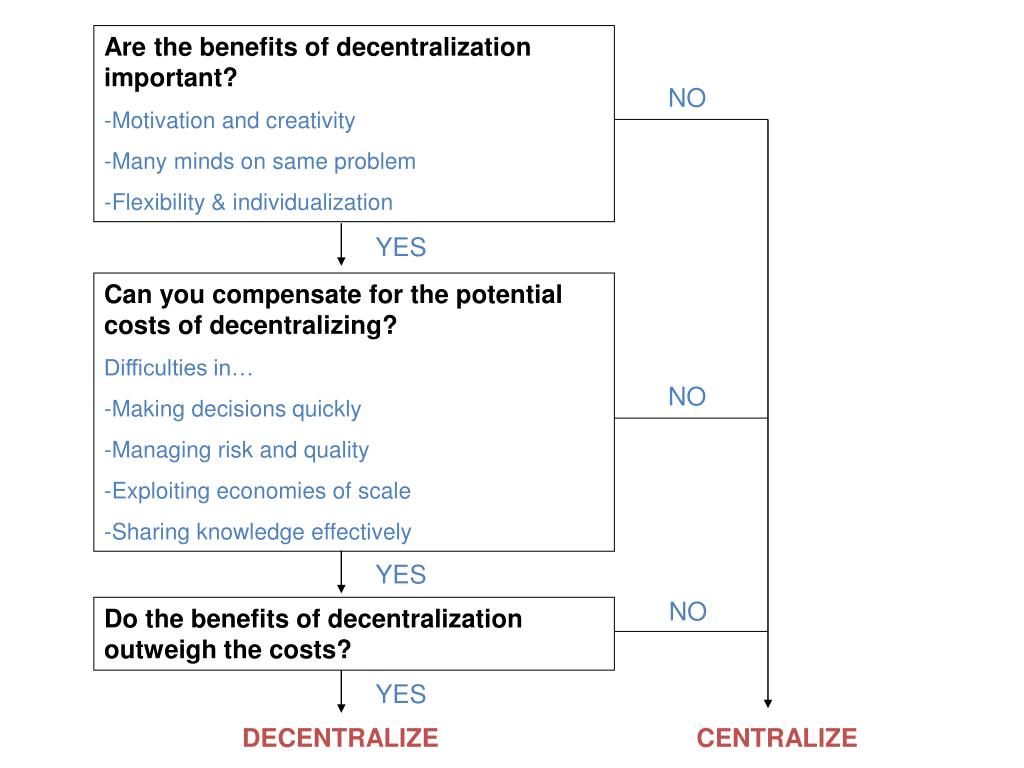 Are the benefits of decentralization important?

-Motivation and creativity

-Many minds on same problem

-Flexibility & individualization

NO

YES

Can you compensate for the potential costs of decentralizing?

Difficulties in…

-Making decisions quickly

-Managing risk and quality

-Exploiting economies of scale

-Sharing knowledge effectively

NO

YES

Do the benefits of decentralization outweigh the costs?

NO

YES

DECENTRALIZE

CENTRALIZE